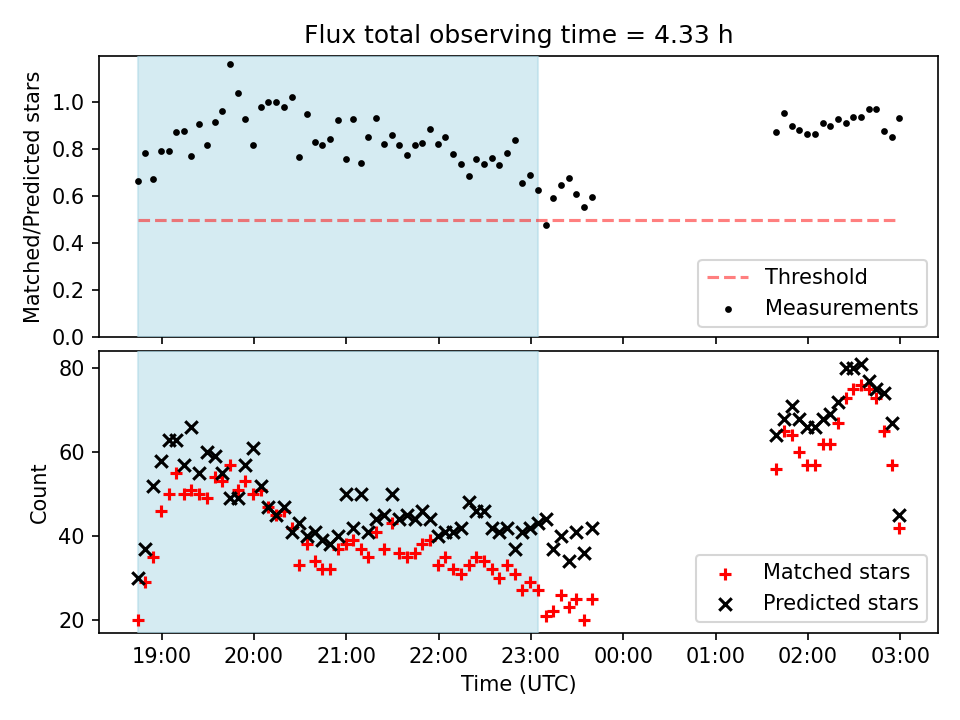 Flux total observing time = 4.33 h

Matched/Predicted stars

1.0
0.8
0.6
0.4
0.2
0.0

Threshold
Measurements

Count

80
60
40
20

Matched stars
Predicted stars

19:00
20:00
21:00
22:00
23:00
00:00
01:00
02:00
03:00

Time (UTC)